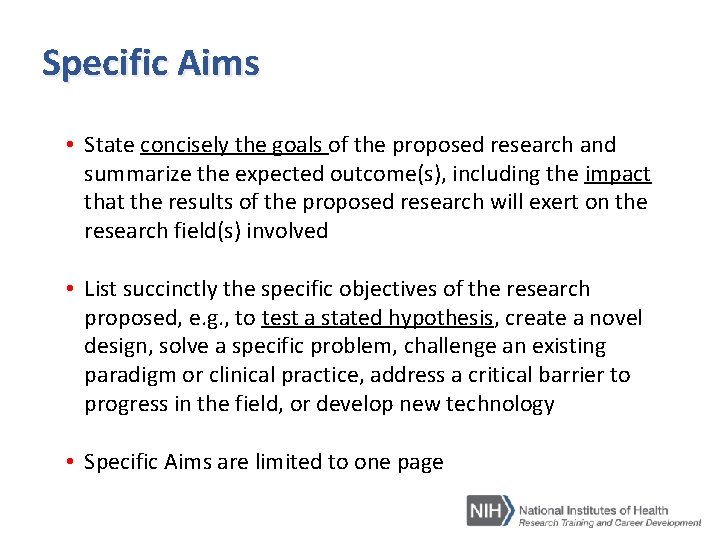 Specific Aims

• State concisely the goals of the proposed research and summarize the expected outcome(s), including the impact that the results of the proposed research will exert on the research field(s) involved

• List succinctly the specific objectives of the research proposed, e.g., to test a stated hypothesis, create a novel design, solve a specific problem, challenge an existing paradigm or clinical practice, address a critical barrier to progress in the field, or develop new technology

• Specific Aims are limited to one page

NIH National Institutes of Health
Research Training and Career Development